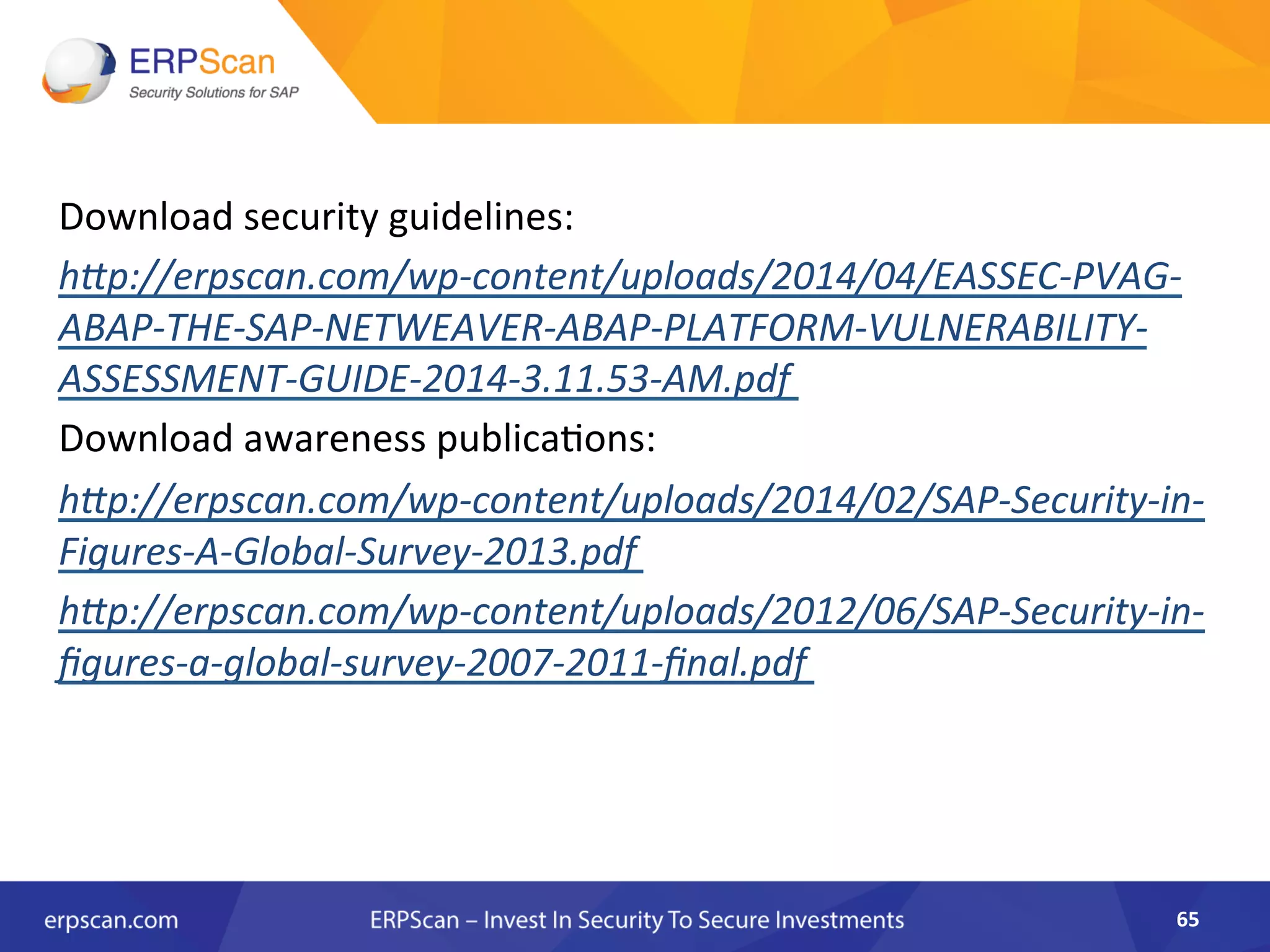 ERPScan
Security Solutions for SAP

Download security guidelines:

http://erpscan.com/wp-content/uploads/2014/04/EASSEC-PVAG-ABAP-THE-SAP-NETWEAVER-ABAP-PLATFORM-VULNERABILITY-ASSESSMENT-GUIDE-2014-3.11.53-AM.pdf

Download awareness publications:

http://erpscan.com/wp-content/uploads/2014/02/SAP-Security-in-Figures-A-Global-Survey-2013.pdf

http://erpscan.com/wp-content/uploads/2012/06/SAP-Security-in-figures-a-global-survey-2007-2011-final.pdf

erpscan.com ERPScan – Invest In Security To Secure Investments 65